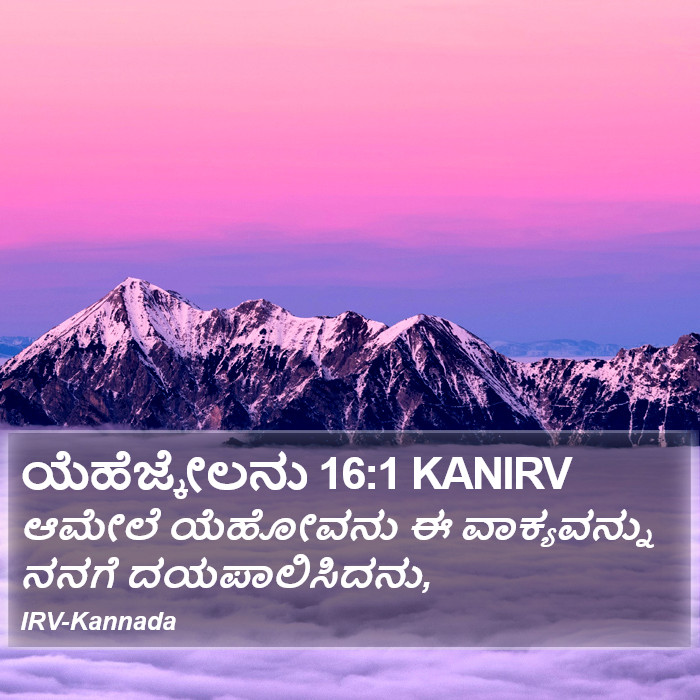 ಯೆಹೆಜ್ಕೇಲನು 16:1 KANIRV
ಆಮೇಲೆ ಯೆಹೋವನು ಈ ವಾಕ್ಯವನ್ನು ನನಗೆ ದಯಪಾಲಿಸಿದನು,
IRV-Kannada